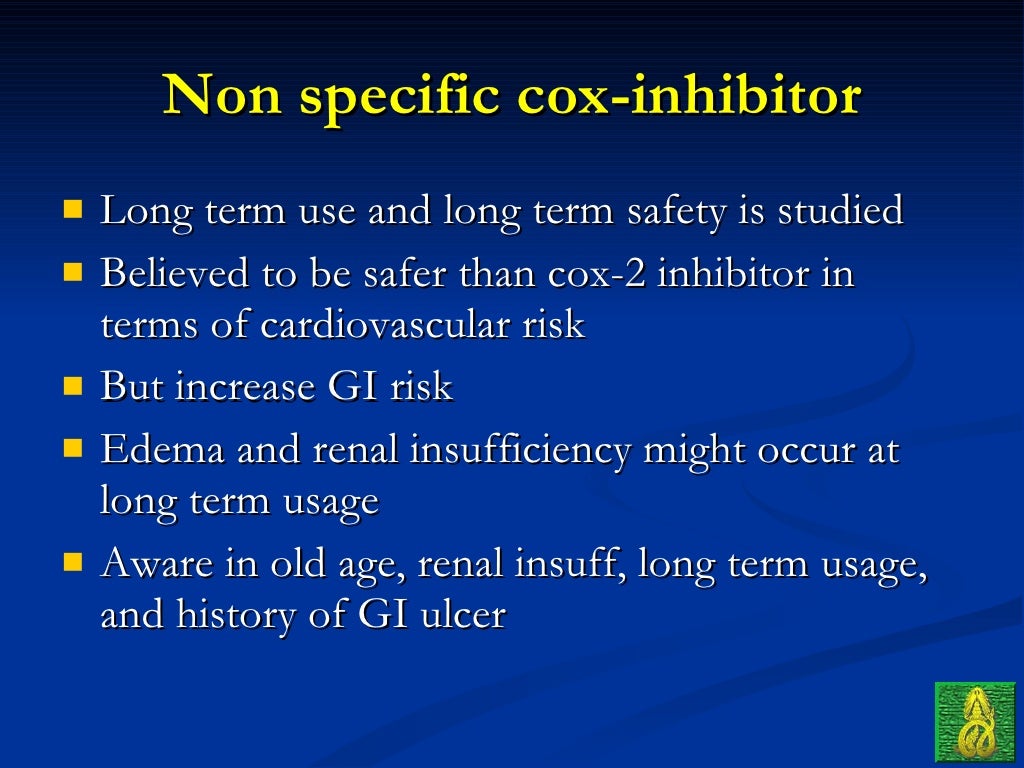 Non specific cox-inhibitor

- Long term use and long term safety is studied
- Believed to be safer than cox-2 inhibitor in terms of cardiovascular risk
- But increase GI risk
- Edema and renal insufficiency might occur at long term usage
- Aware in old age, renal insuff, long term usage, and history of GI ulcer